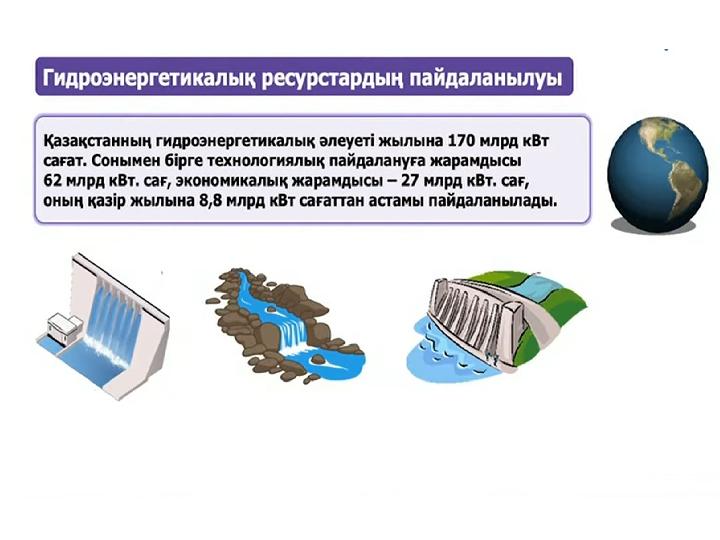 Гидроэнергетикалық ресурстардың пайдаланылуы

Қазақстанның гидроэнергетикалық әлеуеті жылына 170 млрд кВт сағат. Сонымен бірге технологиялық пайдалануға жарамдысы 62 млрд кВт. сағ, экономикалық жарамдысы – 27 млрд кВт. сағ, оның қазір жылына 8,8 млрд кВт сағаттан астамы пайдаланылады.